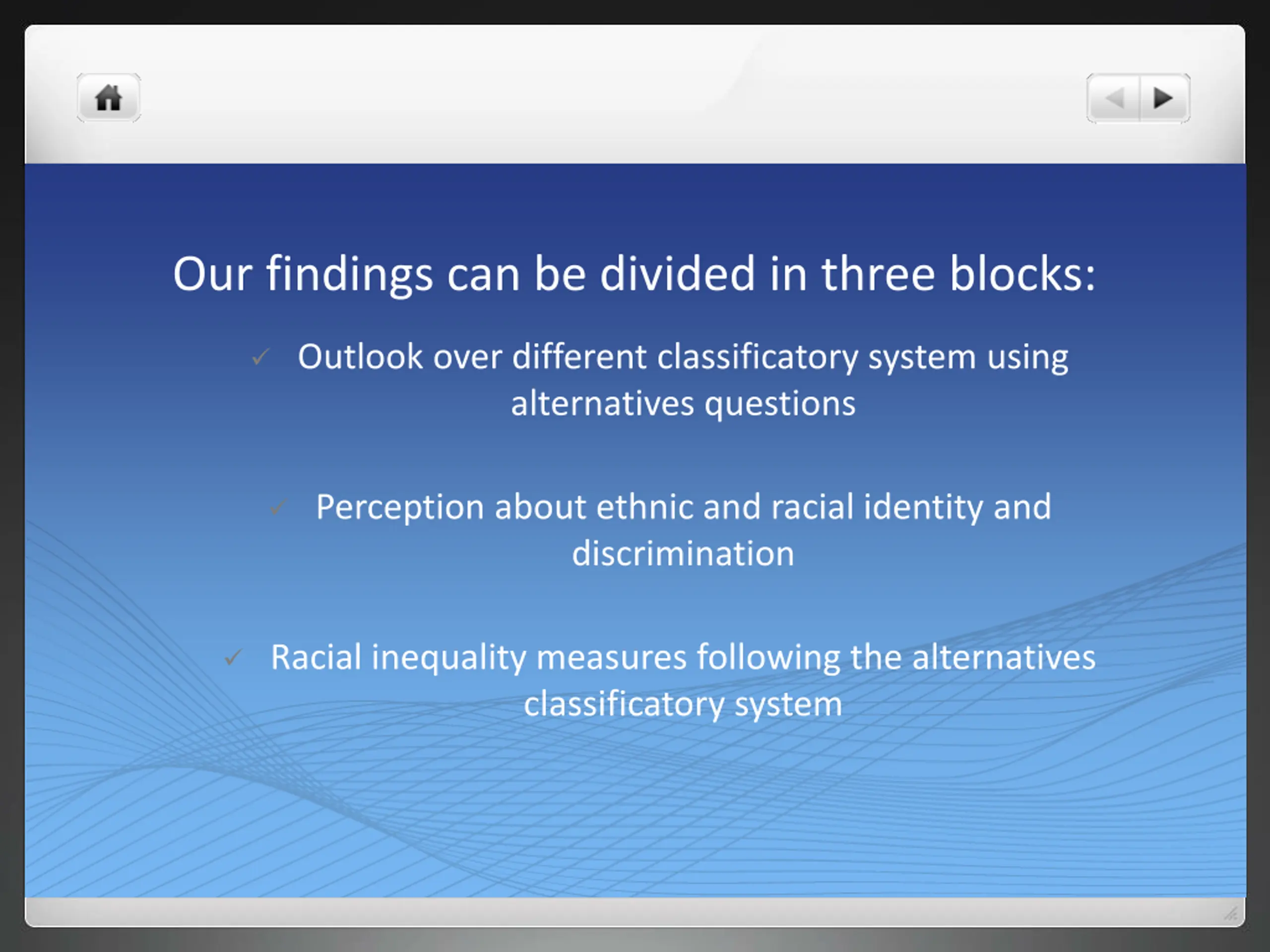 Our findings can be divided in three blocks:

✓ Outlook over different classificatory system using alternatives questions

✓ Perception about ethnic and racial identity and discrimination

✓ Racial inequality measures following the alternatives classificatory system